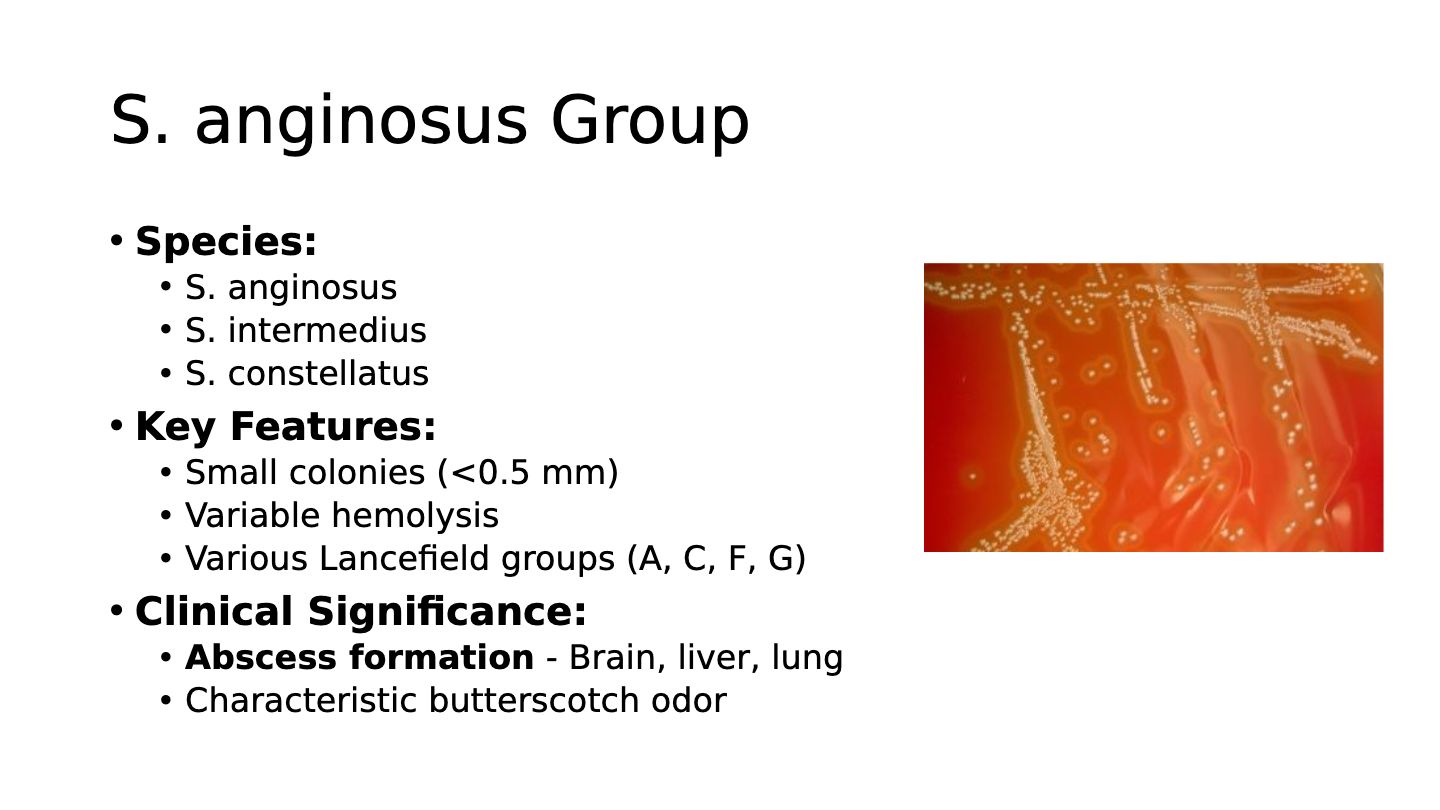 S. anginosus Group

• Species:
 • S. anginosus
 • S. intermedius
 • S. constellatus
• Key Features:
 • Small colonies (<0.5 mm)
 • Variable hemolysis
 • Various Lancefield groups (A, C, F, G)
• Clinical Significance:
 • Abscess formation - Brain, liver, lung
 • Characteristic butterscotch odor